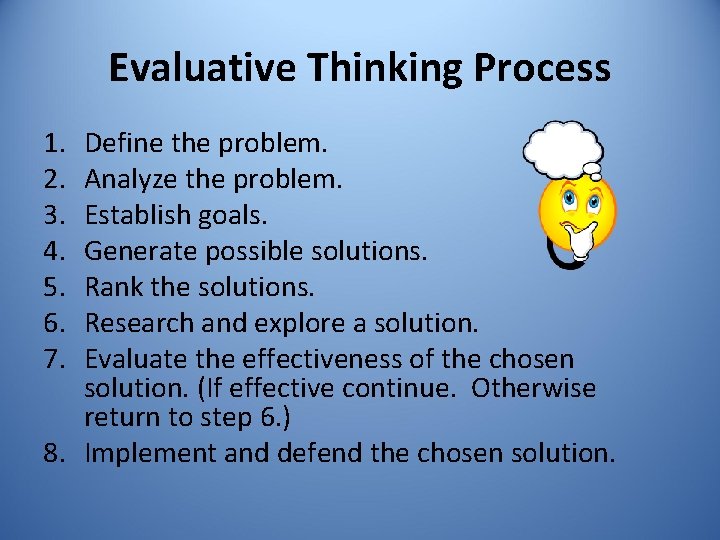 Evaluative Thinking Process

1. Define the problem.
2. Analyze the problem.
3. Establish goals.
4. Generate possible solutions.
5. Rank the solutions.
6. Research and explore a solution.
7. Evaluate the effectiveness of the chosen solution. (If effective continue. Otherwise return to step 6.)
8. Implement and defend the chosen solution.